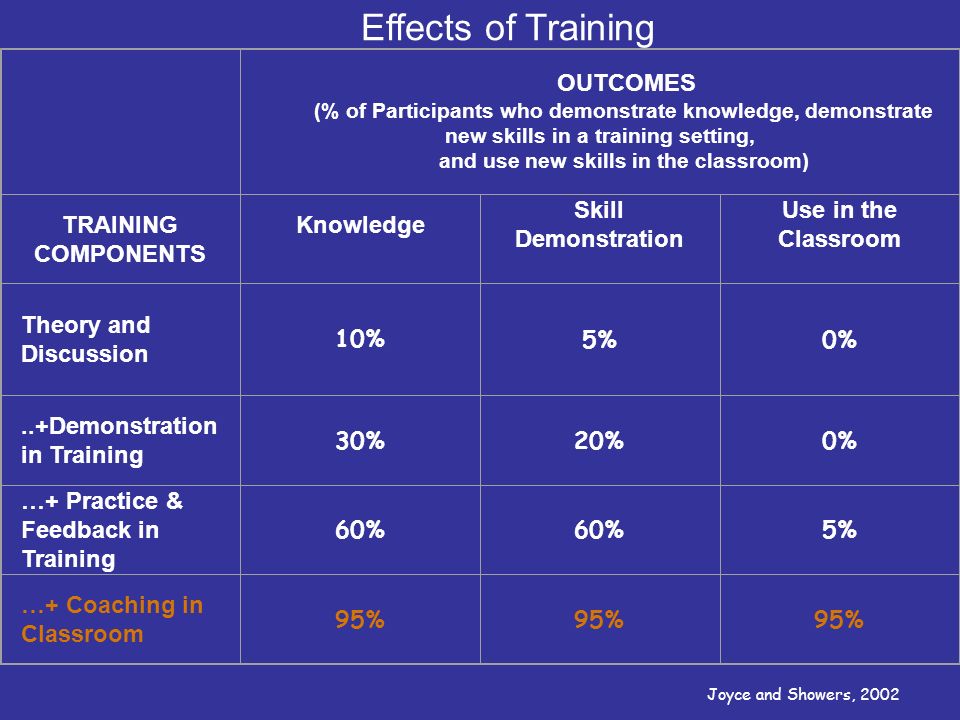 Effects of Training

| | OUTCOMES (% of Participants who demonstrate knowledge, demonstrate new skills in a training setting, and use new skills in the classroom) | | |
|---|---|---|---|
| TRAINING COMPONENTS | Knowledge | Skill Demonstration | Use in the Classroom |
| Theory and Discussion | 10% | 5% | 0% |
| ..+Demonstration in Training | 30% | 20% | 0% |
| …+ Practice & Feedback in Training | 60% | 60% | 5% |
| …+ Coaching in Classroom | 95% | 95% | 95% |

Joyce and Showers, 2002